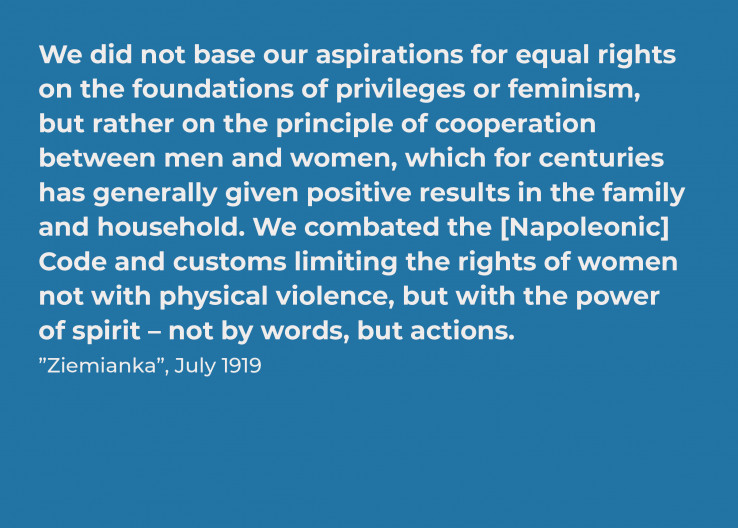 We did not base our aspirations for equal rights on the foundations of privileges or feminism, but rather on the principle of cooperation between men and women, which for centuries has generally given positive results in the family and household. We combated the [Napoleonic] Code and customs limiting the rights of women not with physical violence, but with the power of spirit – not by words, but actions.

”Ziemianka”, July 1919